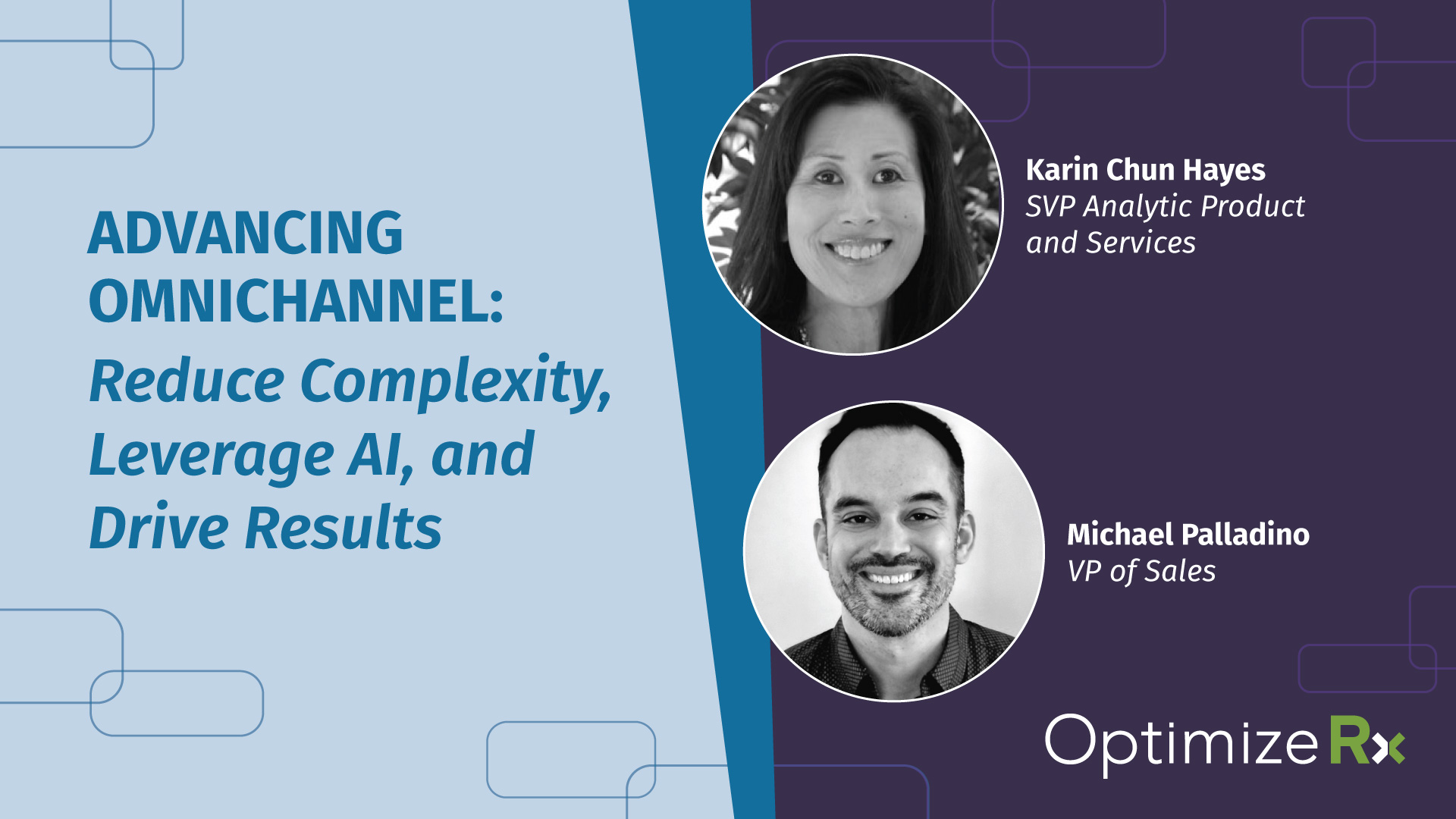 ADVANCING OMNICHANNEL:

Reduce Complexity, Leverage AI, and Drive Results

Karin Chun Hayes
SVP Analytic Product and Services

Michael Palladino
VP of Sales

OptimizeRx